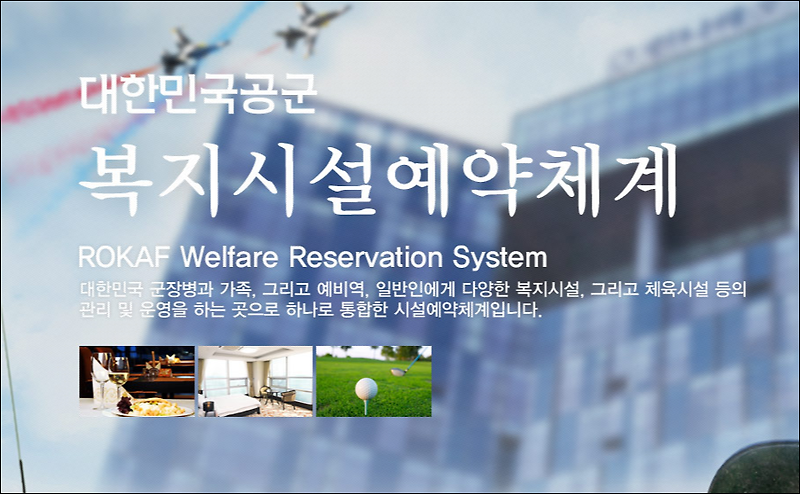 대한민국공군
복지시설예약체계

ROKAF Welfare Reservation System
대한민국 군장병과 가족, 그리고 예비역, 일반인에게 다양한 복지시설, 그리고 체육시설 등의 관리 및 운영을 하는 곳으로 하나로 통합한 시설예약체계입니다.